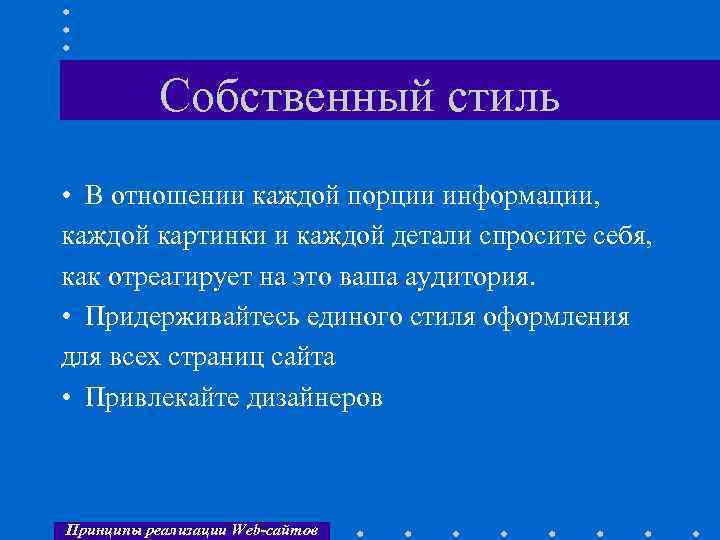 Собственный стиль

• В отношении каждой порции информации, каждой картинки и каждой детали спросите себя, как отреагирует на это ваша аудитория.
• Придерживайтесь единого стиля оформления для всех страниц сайта
• Привлекайте дизайнеров

Принципы реализации Web-сайтов